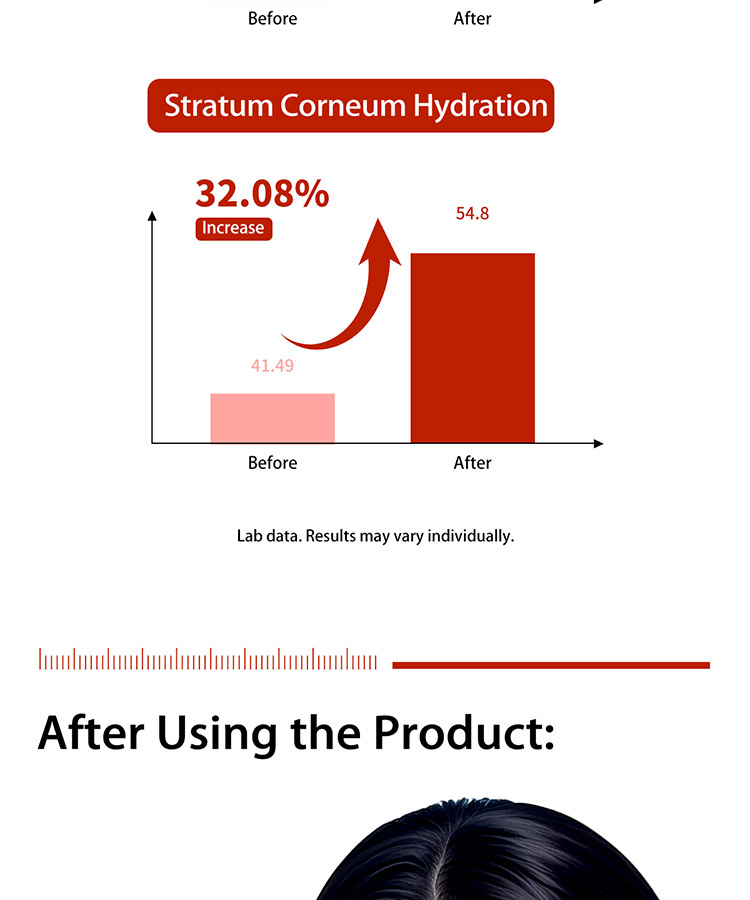 Before After

Stratum Corneum Hydration

32.08%
Increase

54.8

41.49

Before After

Lab data. Results may vary individually.

After Using the Product: